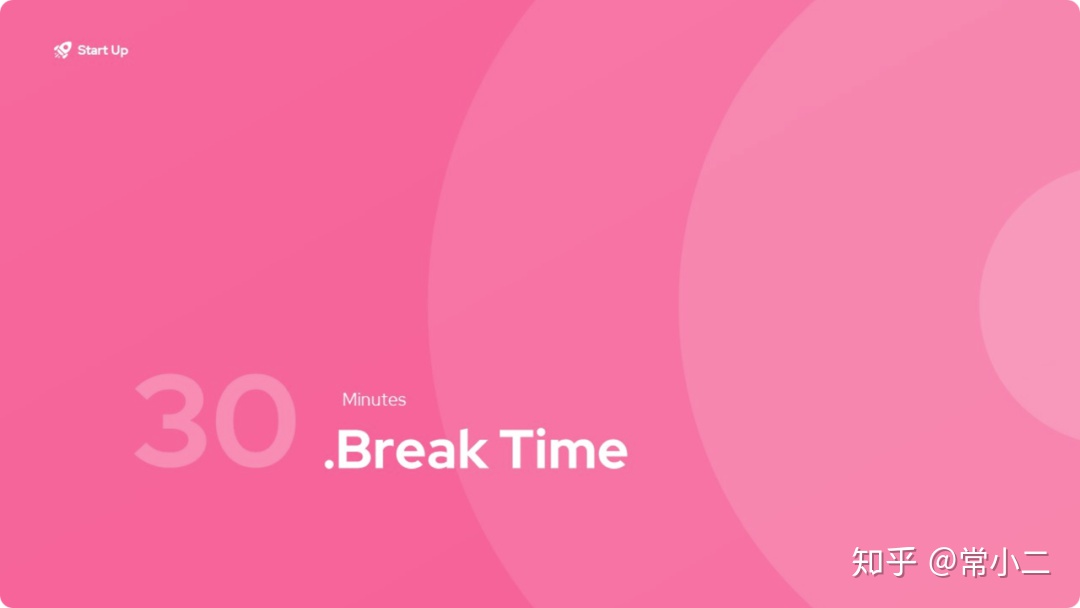 Start Up

30

Minutes

.Break Time

知乎 @常小二